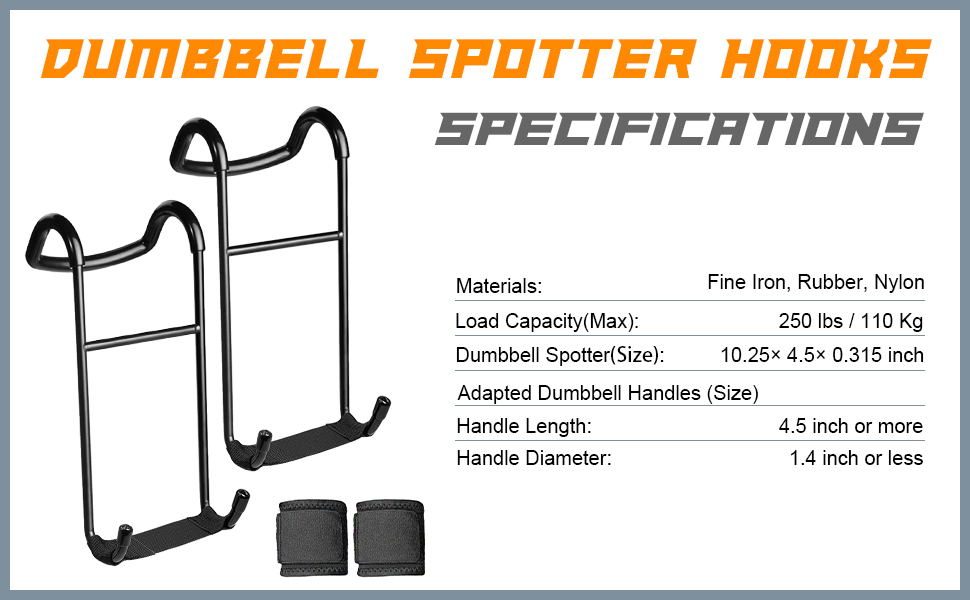 DUMBBELL SPOTTER HOOKS

SPECIFICATIONS

| | |
|---|---|
| Materials: | Fine Iron, Rubber, Nylon |
| Load Capacity(Max): | 250 lbs / 110 Kg |
| Dumbbell Spotter(Size): | 10.25× 4.5× 0.315 inch |
| Adapted Dumbbell Handles (Size) | |
| Handle Length: | 4.5 inch or more |
| Handle Diameter: | 1.4 inch or less |